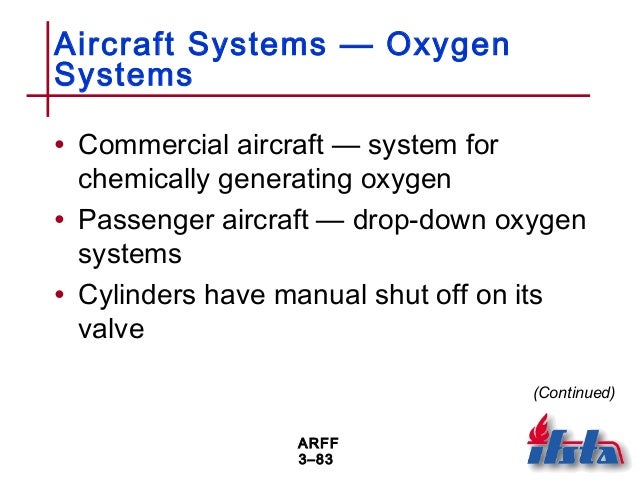 Aircraft Systems — Oxygen Systems

• Commercial aircraft — system for chemically generating oxygen
• Passenger aircraft — drop-down oxygen systems
• Cylinders have manual shut off on its valve

(Continued)

ARFF
3–83

ifsta